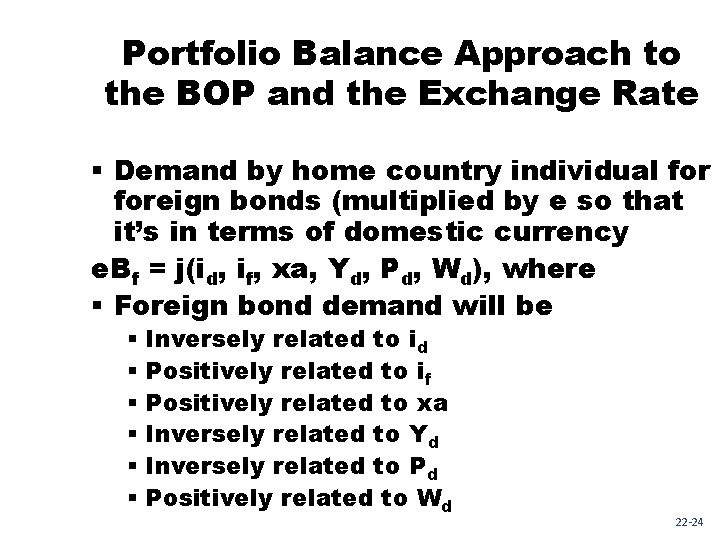 Portfolio Balance Approach to the BOP and the Exchange Rate

▪ Demand by home country individual for foreign bonds (multiplied by e so that it's in terms of domestic currency

$eB_f = j(i_d, i_f, xa, Y_d, P_d, W_d)$, where

▪ Foreign bond demand will be

▪ Inversely related to $i_d$
▪ Positively related to $i_f$
▪ Positively related to xa
▪ Inversely related to $Y_d$
▪ Inversely related to $P_d$
▪ Positively related to $W_d$

22-24